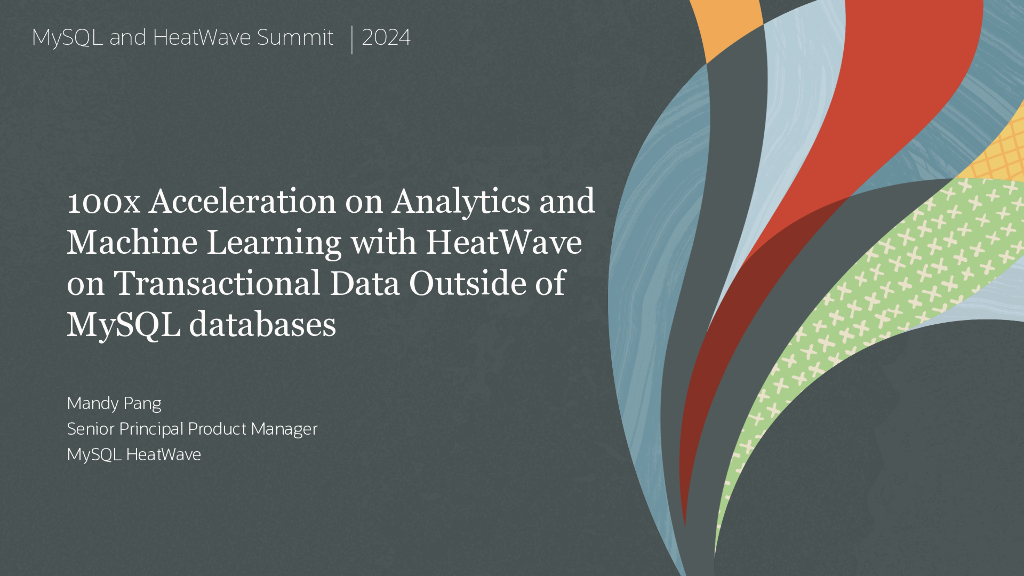 MySQL and HeatWave Summit | 2024

100x Acceleration on Analytics and Machine Learning with HeatWave on Transactional Data Outside of MySQL databases

Mandy Pang
Senior Principal Product Manager
MySQL HeatWave